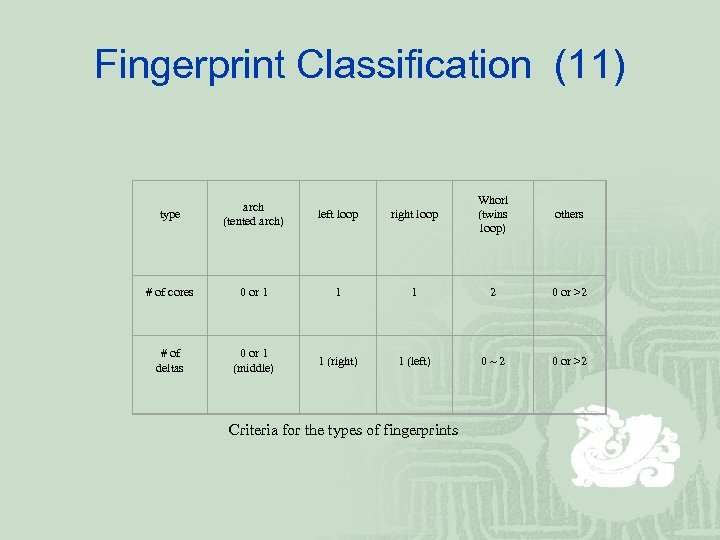 Fingerprint Classification (11)

| type | arch (tented arch) | left loop | right loop | Whorl (twins loop) | others |
|---|---|---|---|---|---|
| # of cores | 0 or 1 | 1 | 1 | 2 | 0 or >2 |
| # of deltas | 0 or 1 (middle) | 1 (right) | 1 (left) | 0 ~ 2 | 0 or >2 |

Criteria for the types of fingerprints